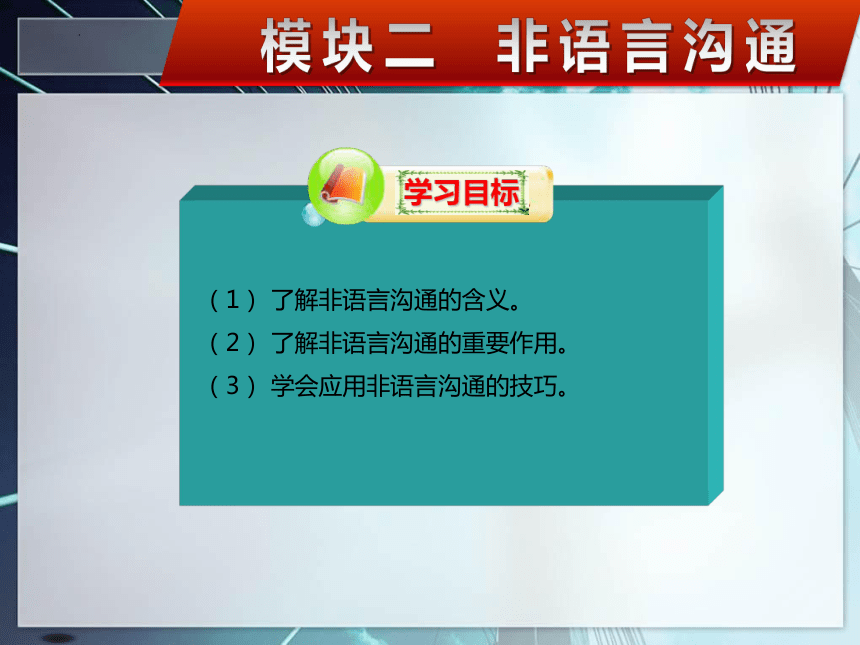 模块二　非语言沟通

学习目标

（1）了解非语言沟通的含义。
（2）了解非语言沟通的重要作用。
（3）学会应用非语言沟通的技巧。